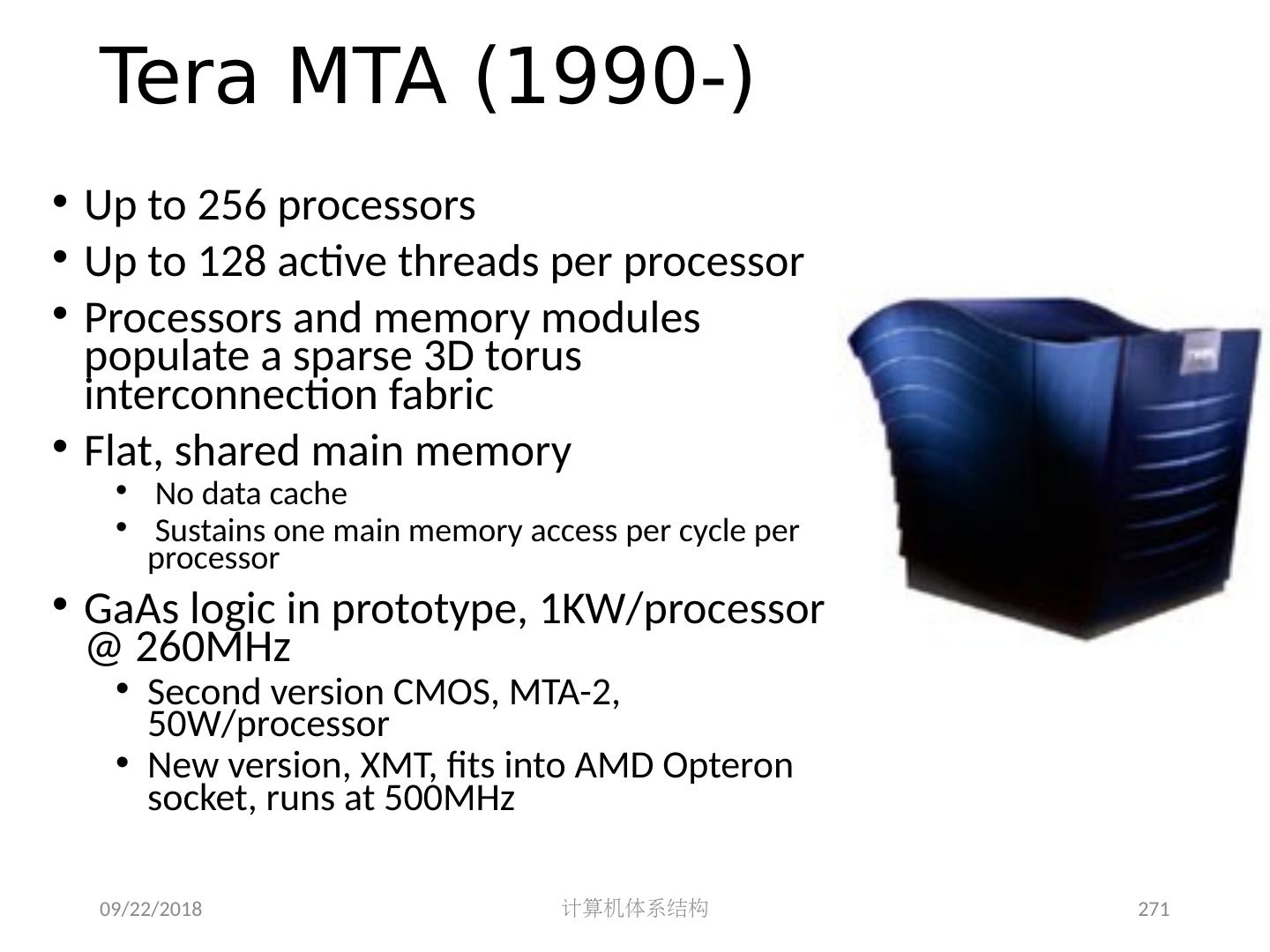 Tera MTA (1990-)

• Up to 256 processors
• Up to 128 active threads per processor
• Processors and memory modules populate a sparse 3D torus interconnection fabric
• Flat, shared main memory
  • No data cache
  • Sustains one main memory access per cycle per processor
• GaAs logic in prototype, 1KW/processor @ 260MHz
  • Second version CMOS, MTA-2, 50W/processor
  • New version, XMT, fits into AMD Opteron socket, runs at 500MHz

09/22/2018
计算机体系结构
271